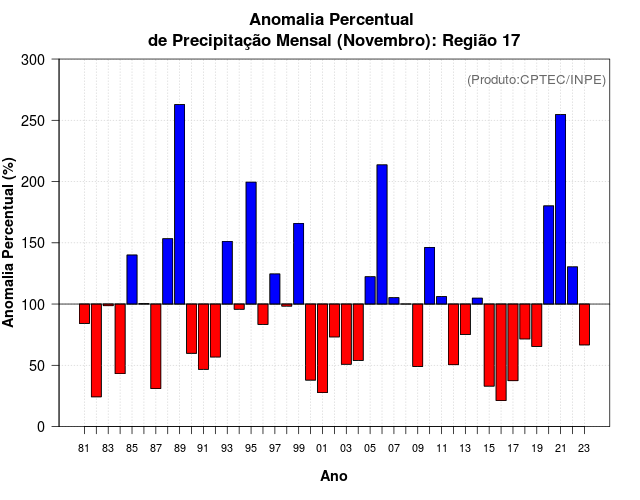 Anomalia Percentual
de Precipitação Mensal (Novembro): Região 17

(Produto:CPTEC/INPE)

Anomalia Percentual (%)

300
250
200
150
100
50
0

81 83 85 87 89 91 93 95 97 99 01 03 05 07 09 11 13 15 17 19 21 23

Ano